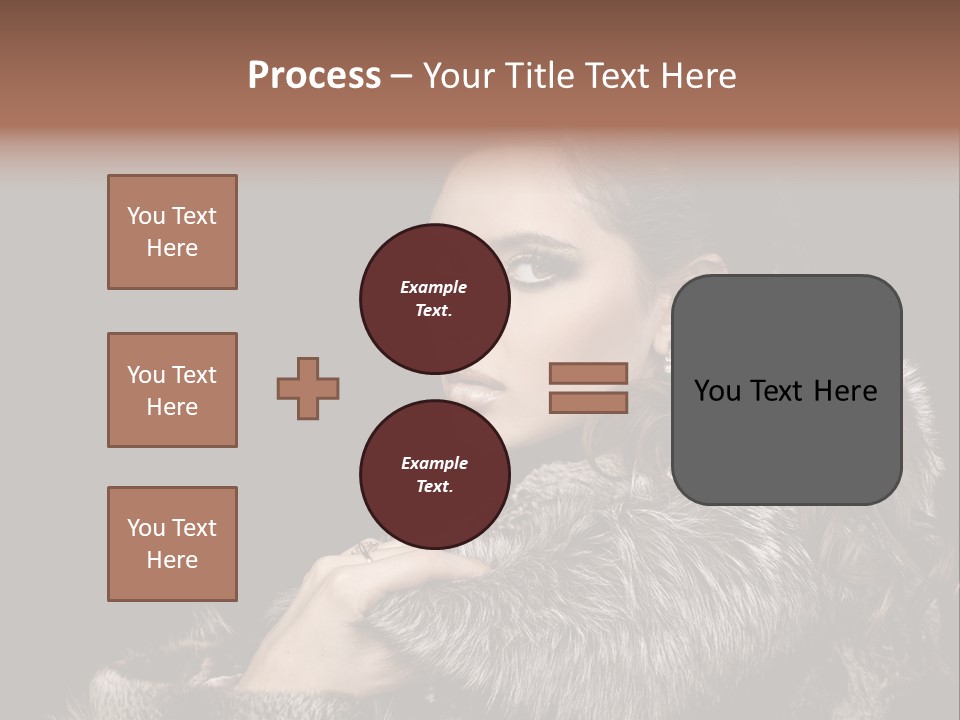 Process – Your Title Text Here

You Text Here

You Text Here

You Text Here

Example Text.

Example Text.

You Text Here